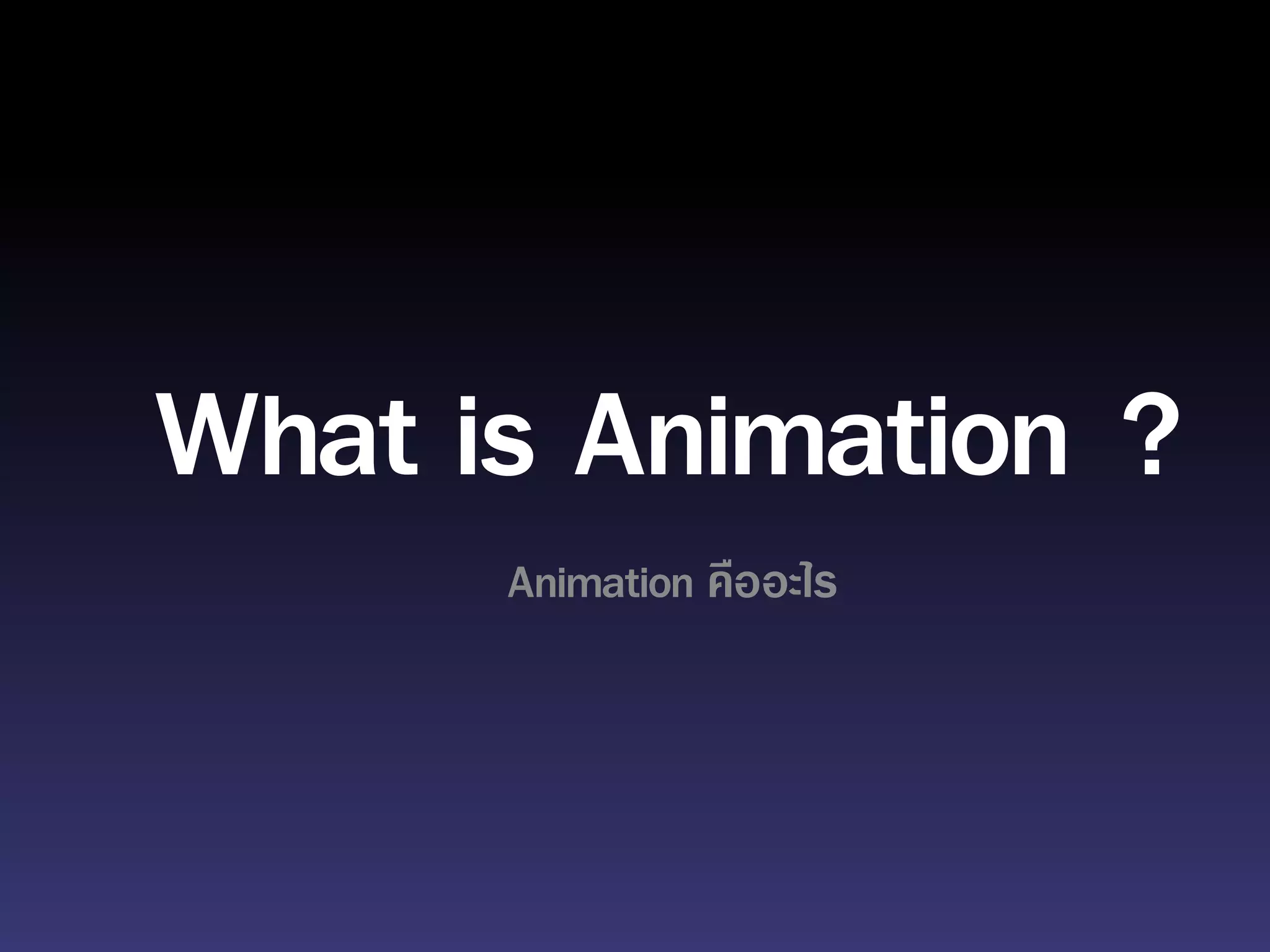 What is Animation ?

Animation คืออะไร